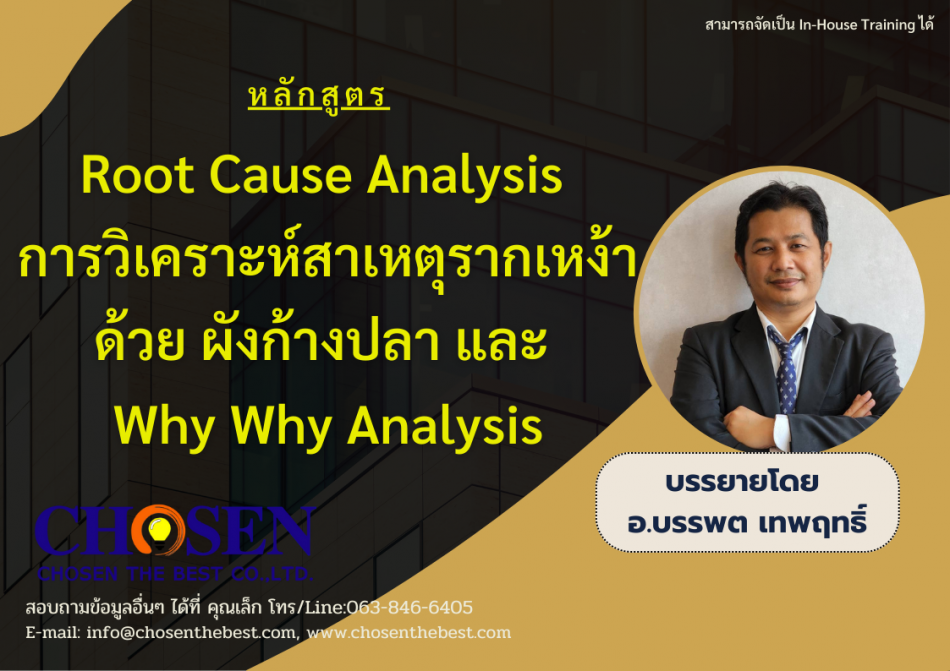 สามารถจัดเป็น In-House Training ได้

หลักสูตร

Root Cause Analysis
การวิเคราะห์สาเหตุรากเหง้า
ด้วย ผังก้างปลา และ
Why Why Analysis

บรรยายโดย
อ.บรรพต เทพฤทธิ์

CHOSEN
CHOSEN THE BEST CO.,LTD.

สอบถามข้อมูลอื่นๆ ได้ที่ คุณเล็ก โทร/Line:063-846-6405
E-mail: info@chosenthebest.com, www.chosenthebest.com